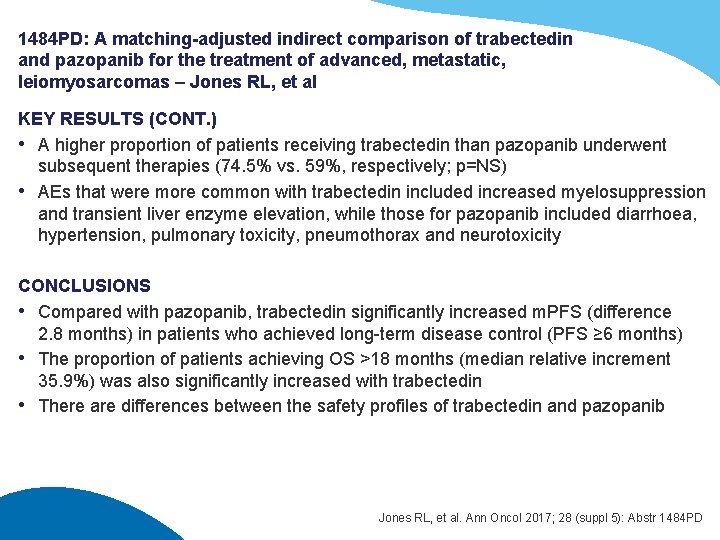 1484PD: A matching-adjusted indirect comparison of trabectedin and pazopanib for the treatment of advanced, metastatic, leiomyosarcomas – Jones RL, et al

KEY RESULTS (CONT.)

• A higher proportion of patients receiving trabectedin than pazopanib underwent subsequent therapies (74.5% vs. 59%, respectively; p=NS)
• AEs that were more common with trabectedin included increased myelosuppression and transient liver enzyme elevation, while those for pazopanib included diarrhoea, hypertension, pulmonary toxicity, pneumothorax and neurotoxicity

CONCLUSIONS

• Compared with pazopanib, trabectedin significantly increased mPFS (difference 2.8 months) in patients who achieved long-term disease control (PFS ≥6 months)
• The proportion of patients achieving OS >18 months (median relative increment 35.9%) was also significantly increased with trabectedin
• There are differences between the safety profiles of trabectedin and pazopanib

Jones RL, et al. Ann Oncol 2017; 28 (suppl 5): Abstr 1484PD